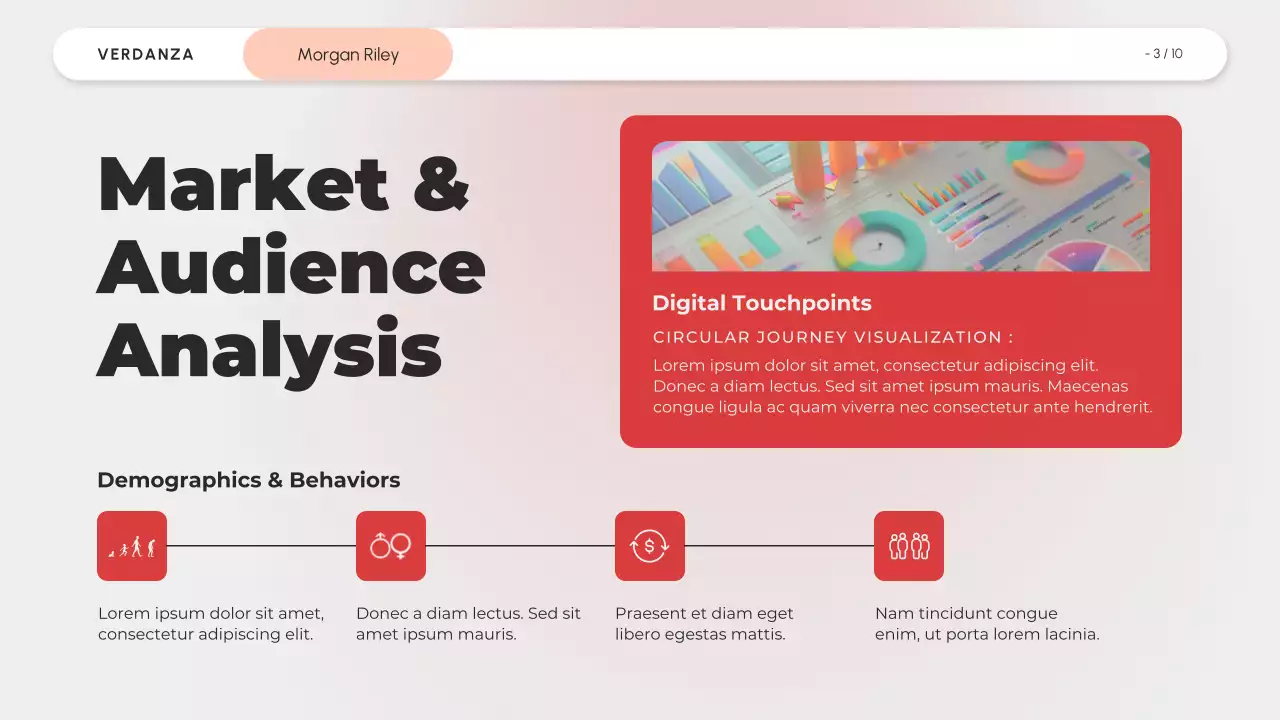 VERDANZA

Morgan Riley

- 3 / 10

Market & Audience Analysis

Digital Touchpoints

CIRCULAR JOURNEY VISUALIZATION :

Lorem ipsum dolor sit amet, consectetur adipiscing elit. Donec a diam lectus. Sed sit amet ipsum mauris. Maecenas congue ligula ac quam viverra nec consectetur ante hendrerit.

Demographics & Behaviors

Lorem ipsum dolor sit amet, consectetur adipiscing elit.

Donec a diam lectus. Sed sit amet ipsum mauris.

Praesent et diam eget libero egestas mattis.

Nam tincidunt congue enim, ut porta lorem lacinia.